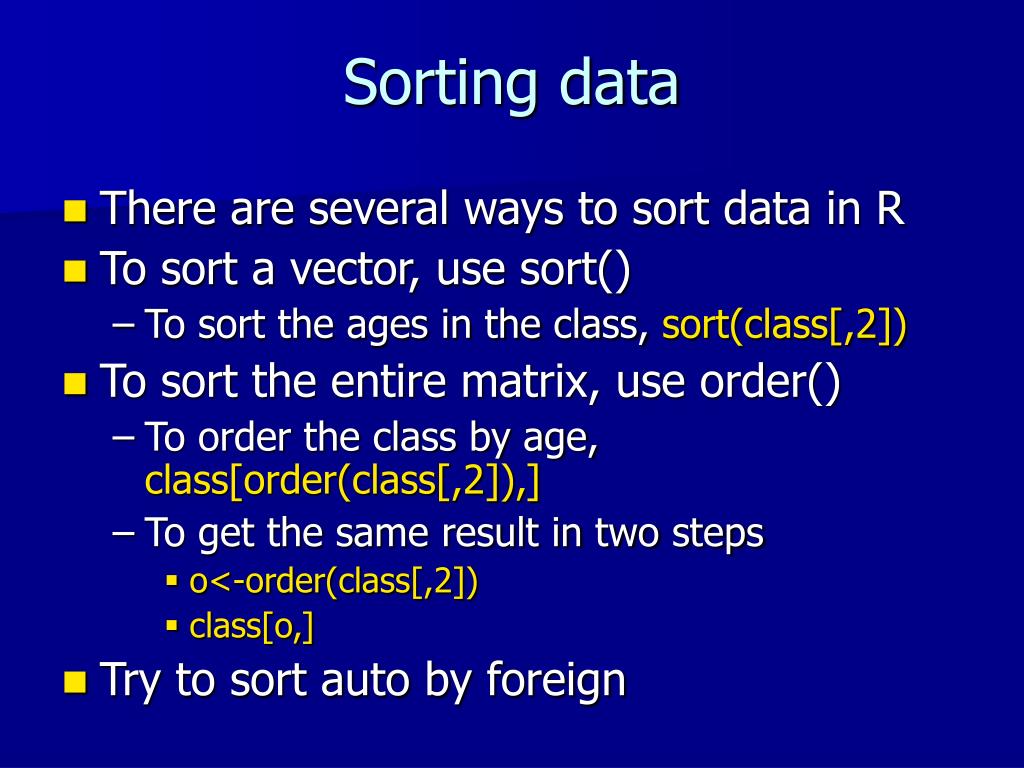 Sorting data

- There are several ways to sort data in R
- To sort a vector, use sort()
  – To sort the ages in the class, sort(class[,2])
- To sort the entire matrix, use order()
  – To order the class by age, class[order(class[,2]),]
  – To get the same result in two steps
    - o<-order(class[,2])
    - class[o,]
- Try to sort auto by foreign